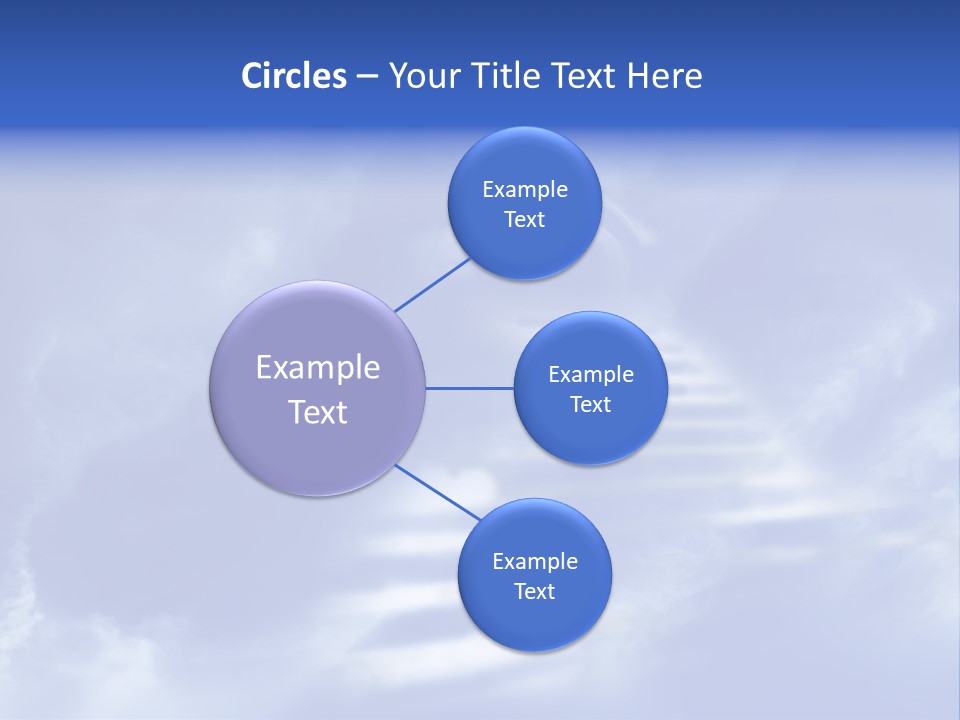 Circles – Your Title Text Here

Example Text

Example Text

Example Text

Example Text